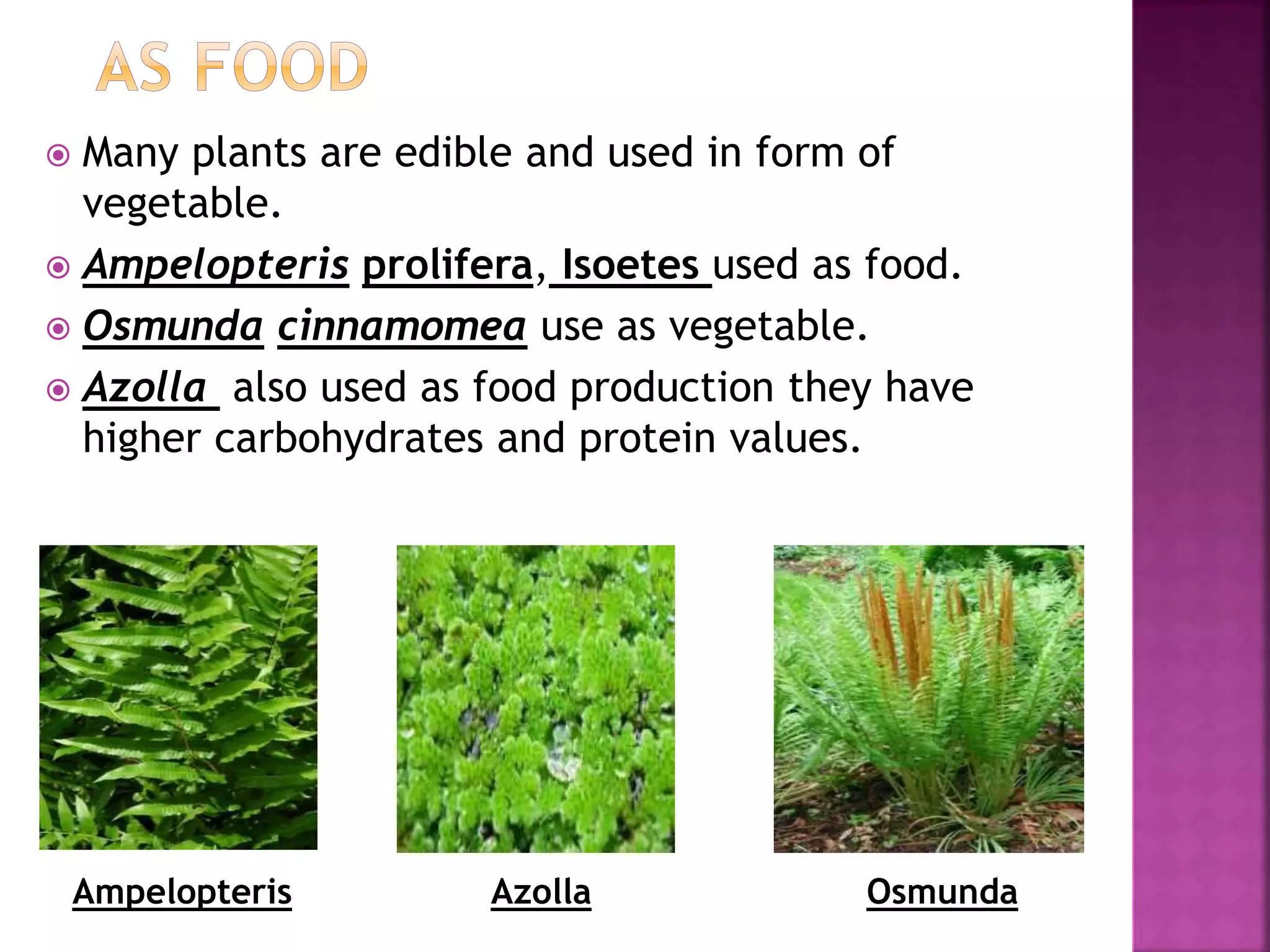 AS FOOD

Many plants are edible and used in form of vegetable.

Ampelopteris prolifera, Isoetes used as food.

Osmunda cinnamomea use as vegetable.

Azolla also used as food production they have higher carbohydrates and protein values.

Ampelopteris

Azolla

Osmunda